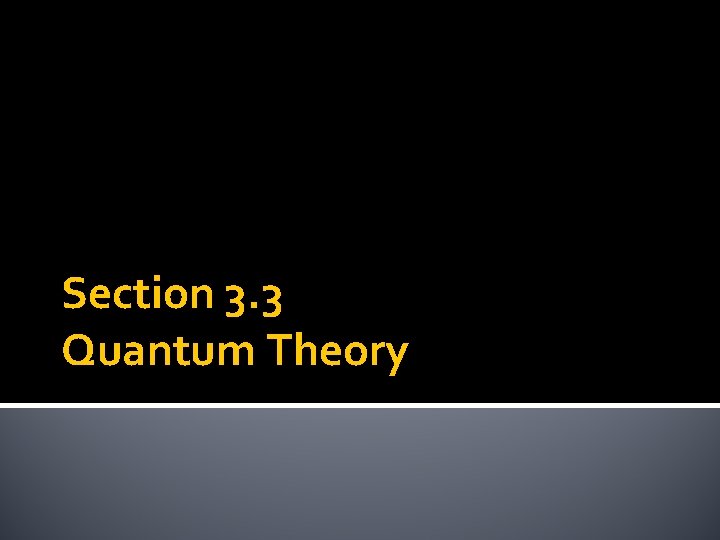 Section 3.3
Quantum Theory